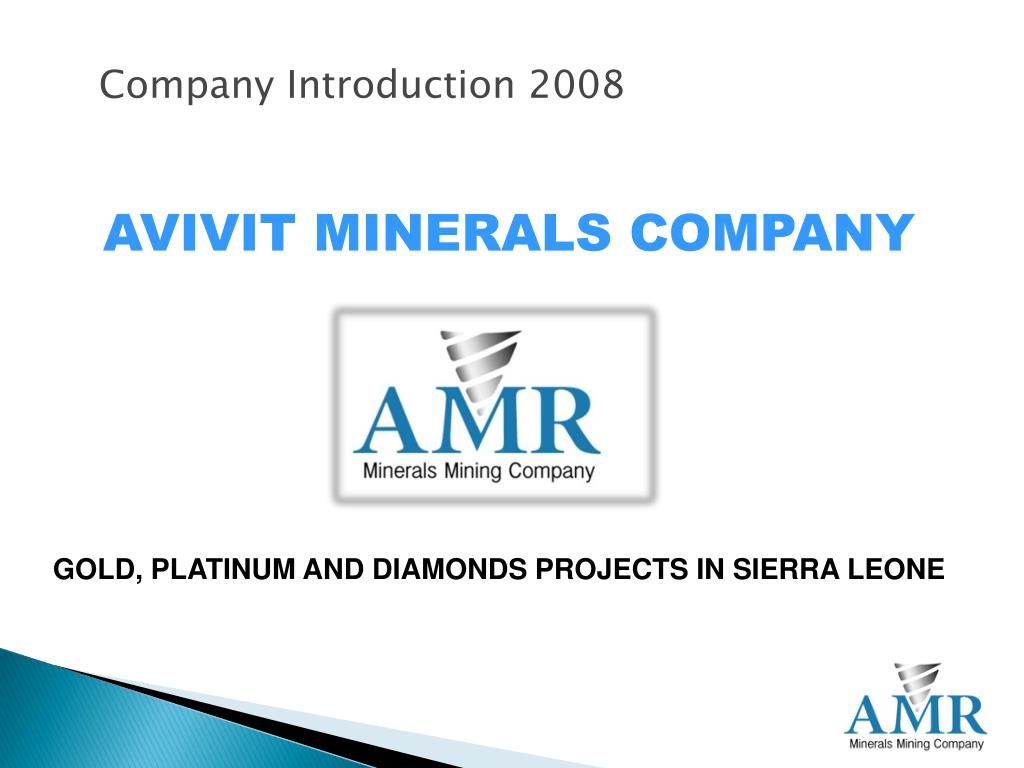 Company Introduction 2008

AVIVIT MINERALS COMPANY

AMR
Minerals Mining Company

GOLD, PLATINUM AND DIAMONDS PROJECTS IN SIERRA LEONE

AMR
Minerals Mining Company